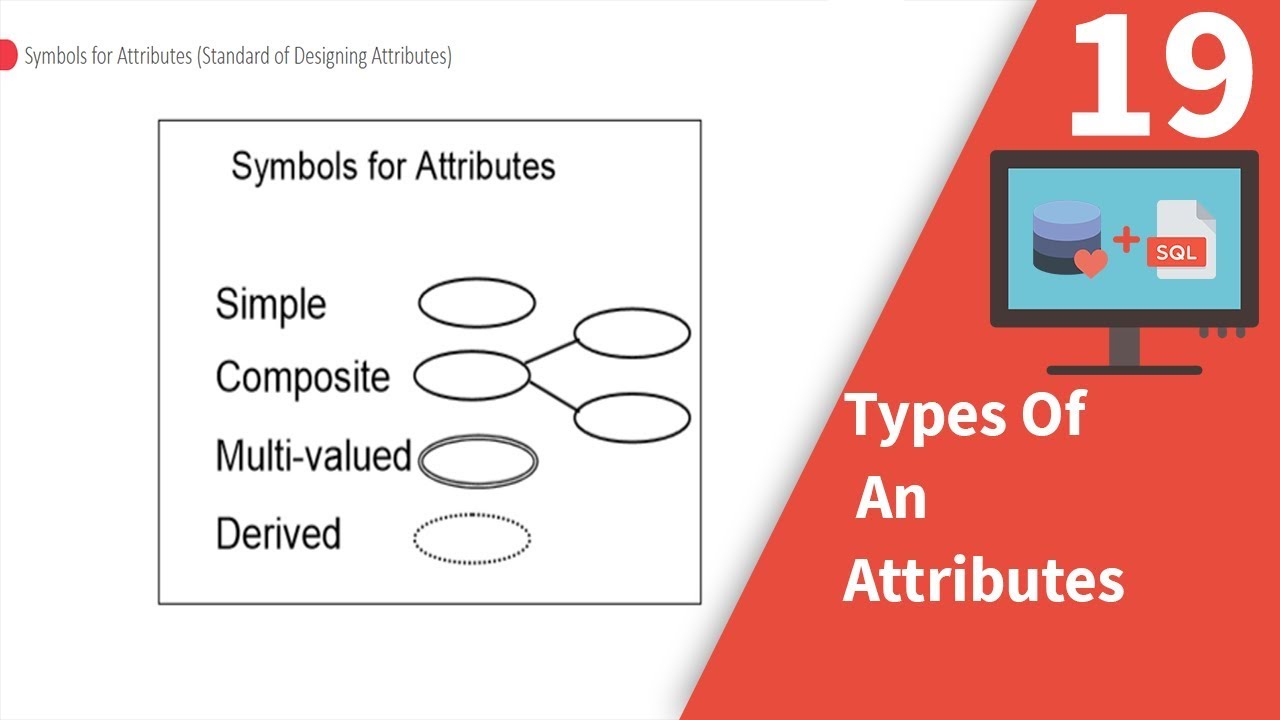 Symbols for Attributes (Standard of Designing Attributes)

Symbols for Attributes

Simple

Composite

Multi-valued

Derived

19

SQL

Types Of An Attributes